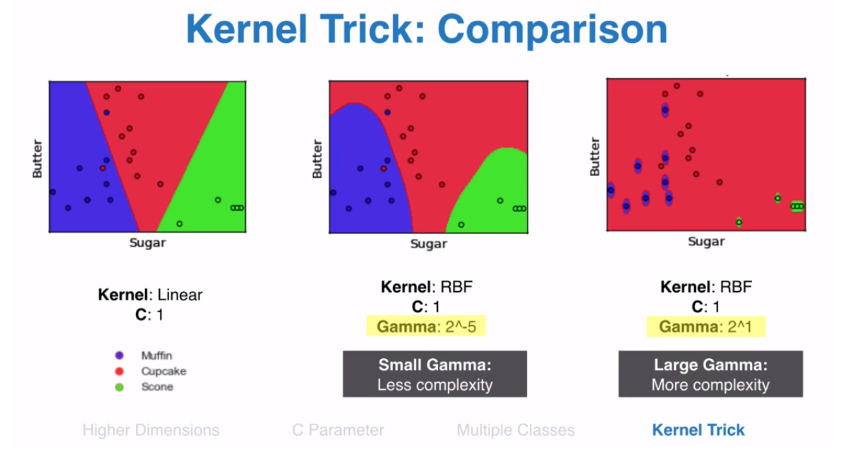 Kernel Trick: Comparison

Butter

Sugar

Kernel: Linear
C: 1

Muffin
Cupcake
Scone

Butter

Sugar

Kernel: RBF
C: 1
Gamma: 2^-5

Small Gamma:
Less complexity

Butter

Sugar

Kernel: RBF
C: 1
Gamma: 2^1

Large Gamma:
More complexity

Higher Dimensions C Parameter Multiple Classes Kernel Trick